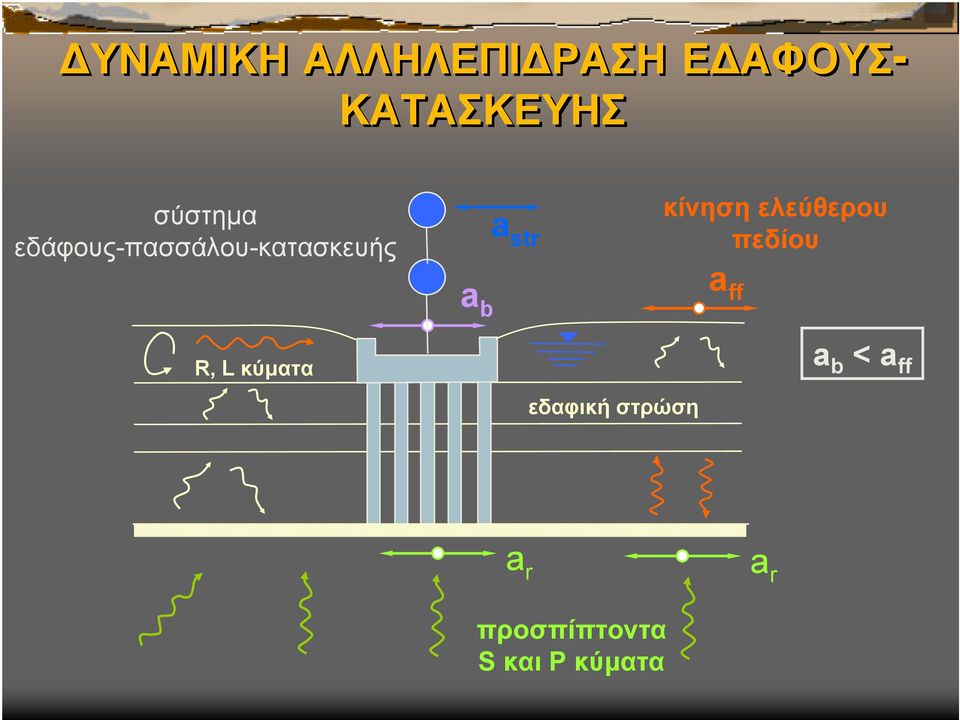 ΔΥΝΑΜΙΚΗ ΑΛΛΗΛΕΠΙΔΡΑΣΗ ΕΔΑΦΟΥΣ-ΚΑΤΑΣΚΕΥΗΣ

σύστημα
εδάφους-πασσάλου-κατασκευής

$a_{str}$

κίνηση ελεύθερου
πεδίου

$a_b$

$a_{ff}$

R, L κύματα

$a_b < a_{ff}$

εδαφική στρώση

$a_r$

$a_r$

προσπίπτοντα
S και P κύματα